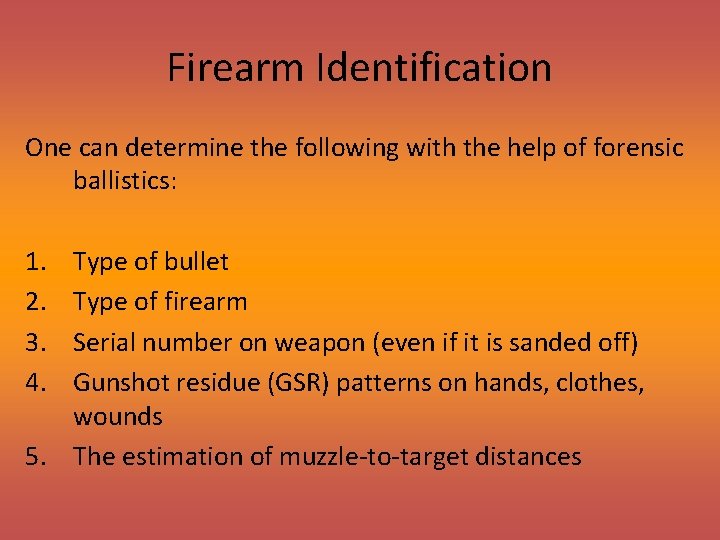 Firearm Identification

One can determine the following with the help of forensic ballistics:

1. Type of bullet
2. Type of firearm
3. Serial number on weapon (even if it is sanded off)
4. Gunshot residue (GSR) patterns on hands, clothes, wounds
5. The estimation of muzzle-to-target distances